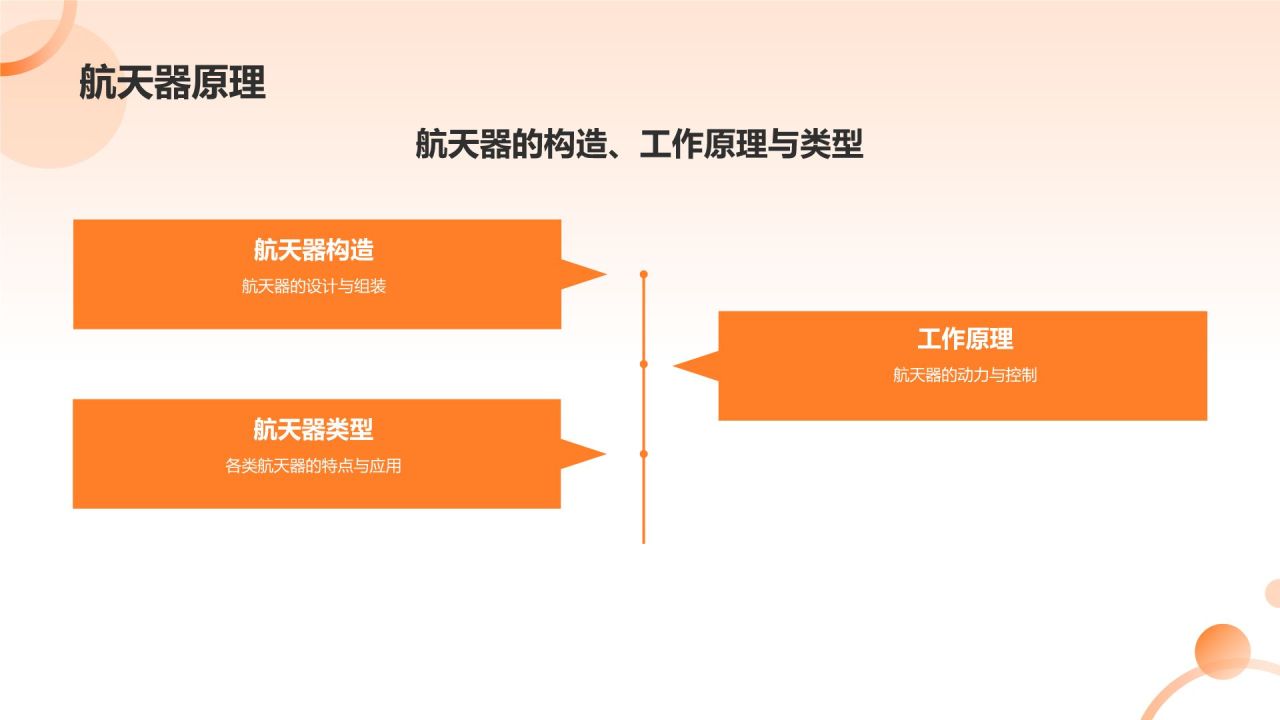 航天器原理

航天器的构造、工作原理与类型

航天器构造

航天器的设计与组装

工作原理

航天器的动力与控制

航天器类型

各类航天器的特点与应用